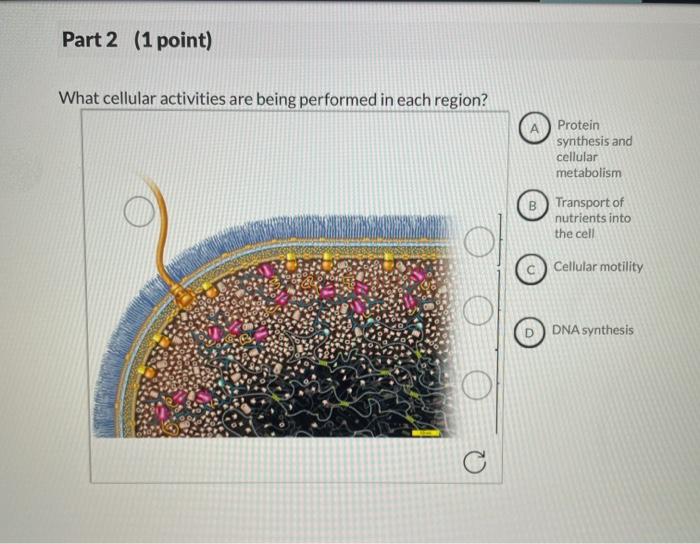 Part 2 (1 point)

What cellular activities are being performed in each region?

A Protein synthesis and cellular metabolism

B Transport of nutrients into the cell

C Cellular motility

D DNA synthesis